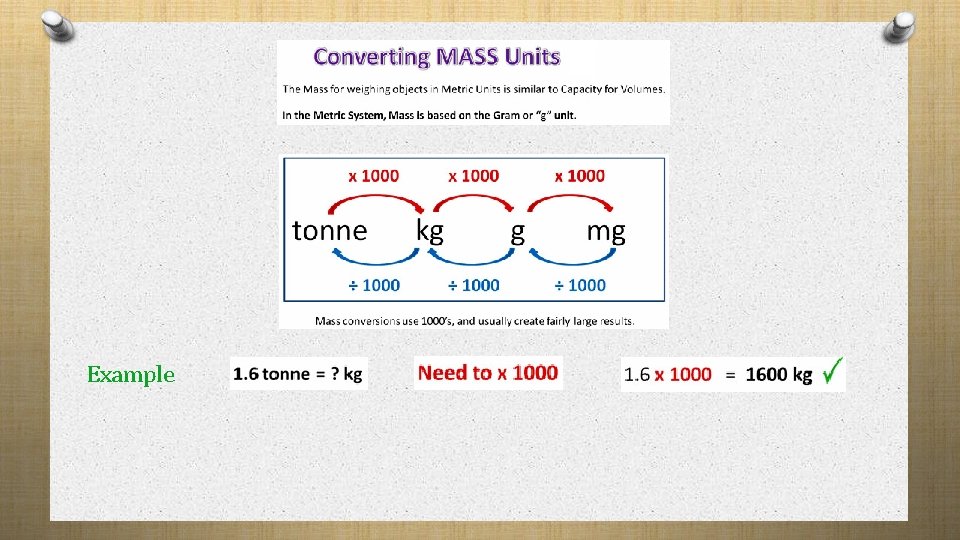 Converting MASS Units

The Mass for weighing objects in Metric Units is similar to Capacity for Volumes.

In the Metric System, Mass is based on the Gram or "g" unit.

x 1000 x 1000 x 1000

tonne kg g mg

÷ 1000 ÷ 1000 ÷ 1000

Mass conversions use 1000's, and usually create fairly large results.

Example

1.6 tonne = ? kg

Need to x 1000

1.6 x 1000 = 1600 kg ✓